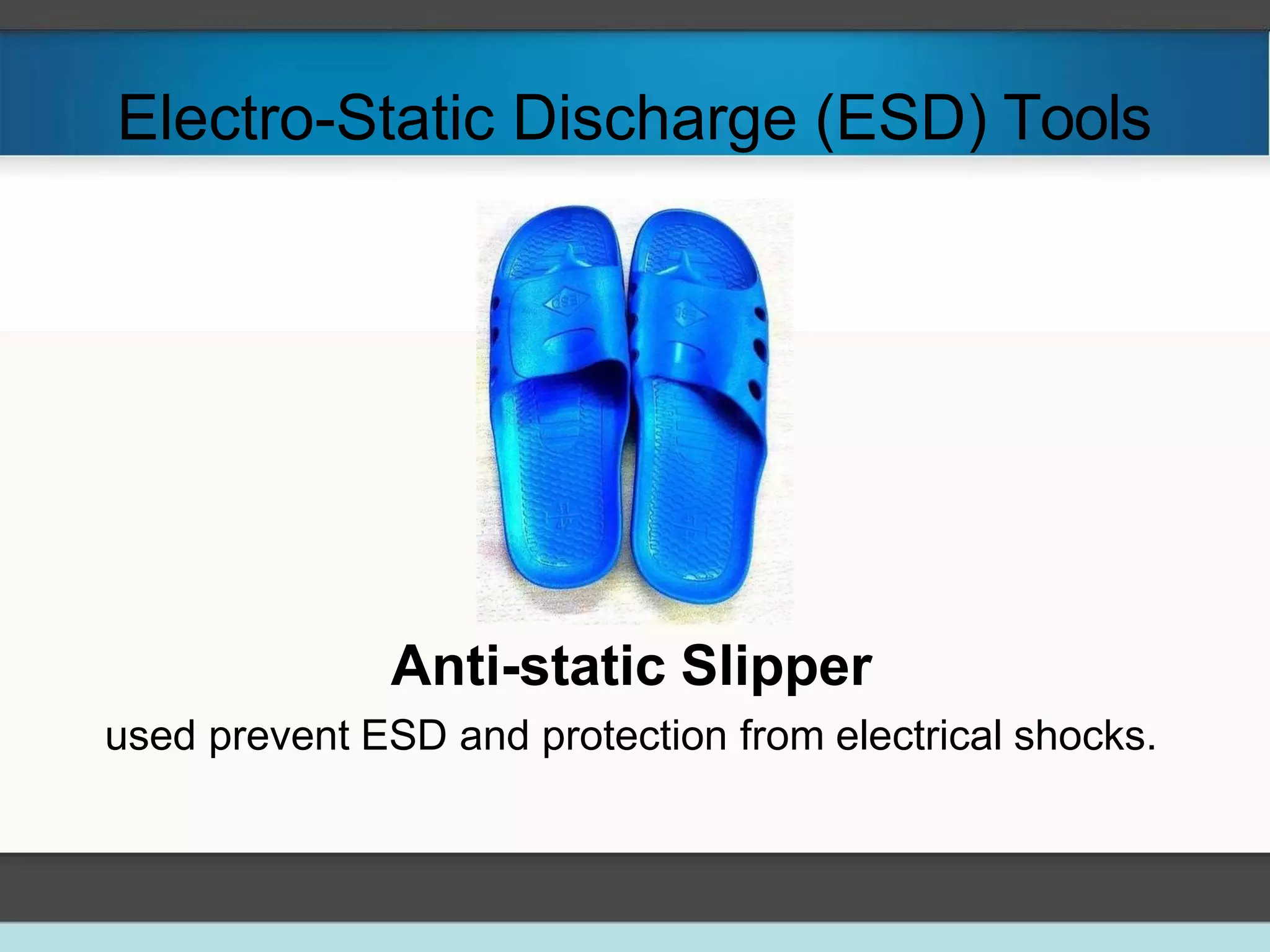 Electro-Static Discharge (ESD) Tools

ESD

ESD

Anti-static Slipper

used prevent ESD and protection from electrical shocks.